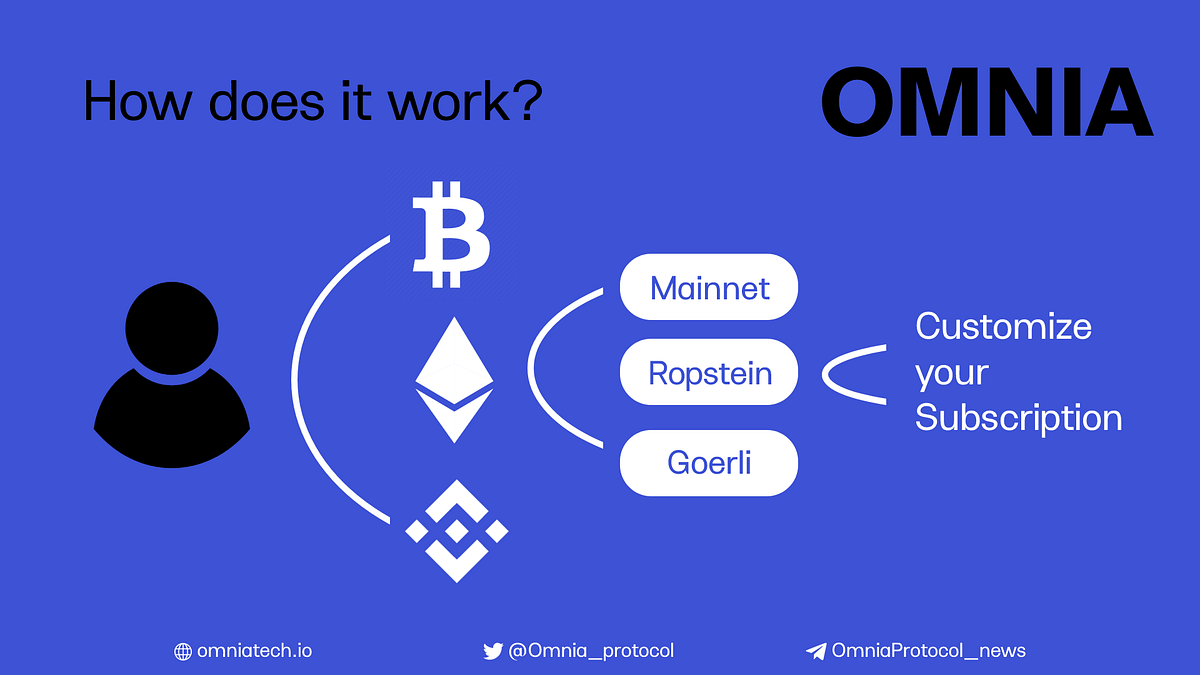 How does it work?

OMNIA

Mainnet

Ropstein

Goerli

Customize your Subscription

omniatech.io

@Omnia_protocol

OmniaProtocol_news